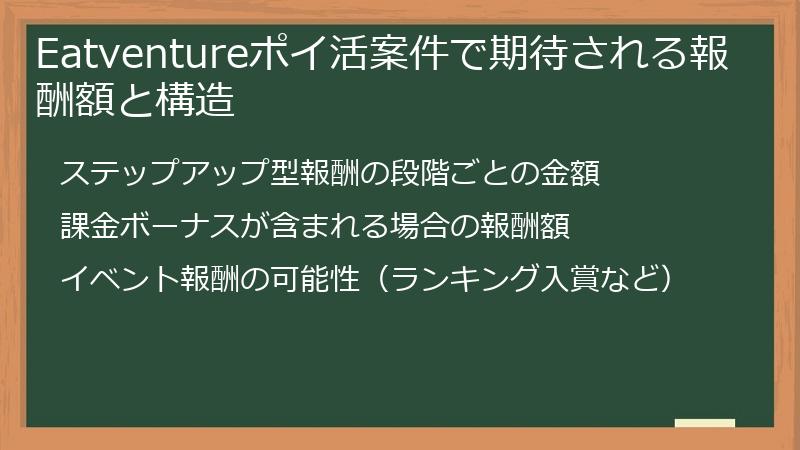 Eatventureポイ活案件で期待される報酬額と構造

ステップアップ型報酬の段階ごとの金額

課金ボーナスが含まれる場合の報酬額

イベント報酬の可能性（ランキング入賞など）